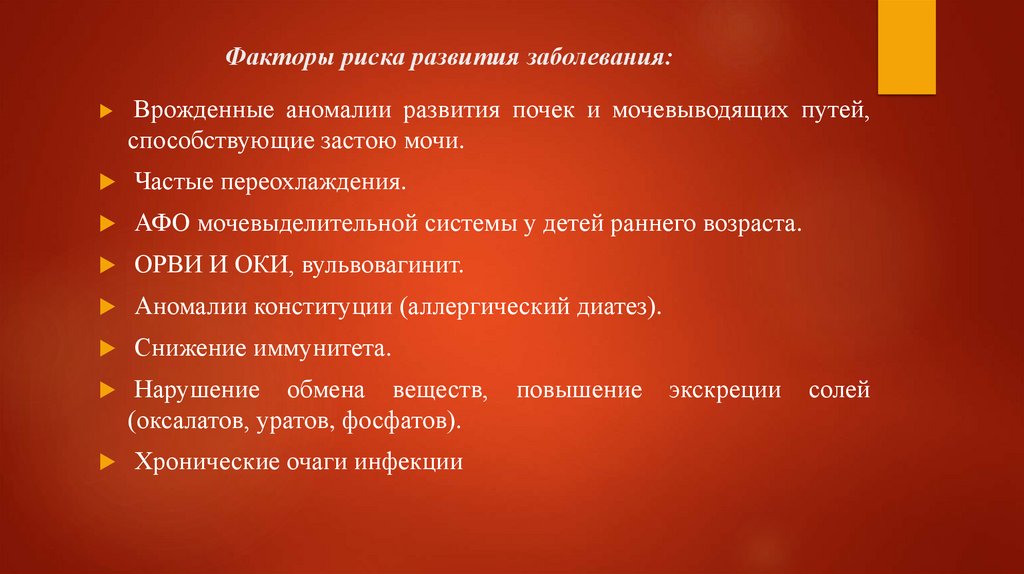 Факторы риска развития заболевания:

Врожденные аномалии развития почек и мочевыводящих путей, способствующие застою мочи.

Частые переохлаждения.

АФО мочевыделительной системы у детей раннего возраста.

ОРВИ И ОКИ, вульвовагинит.

Аномалии конституции (аллергический диатез).

Снижение иммунитета.

Нарушение обмена веществ, повышение экскреции солей (оксалатов, уратов, фосфатов).

Хронические очаги инфекции